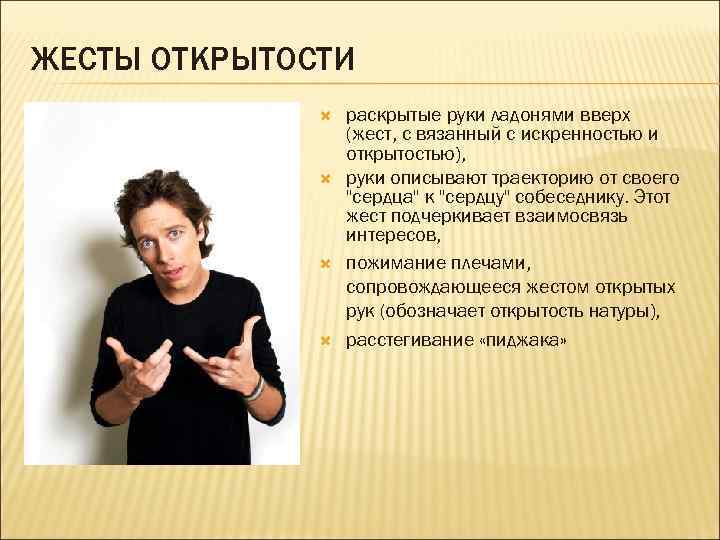 ЖЕСТЫ ОТКРЫТОСТИ

раскрытые руки ладонями вверх (жест, с вязанный с искренностью и открытостью),

руки описывают траекторию от своего "сердца" к "сердцу" собеседнику. Этот жест подчеркивает взаимосвязь интересов,

пожимание плечами, сопровождающееся жестом открытых рук (обозначает открытость натуры),

расстегивание «пиджака»